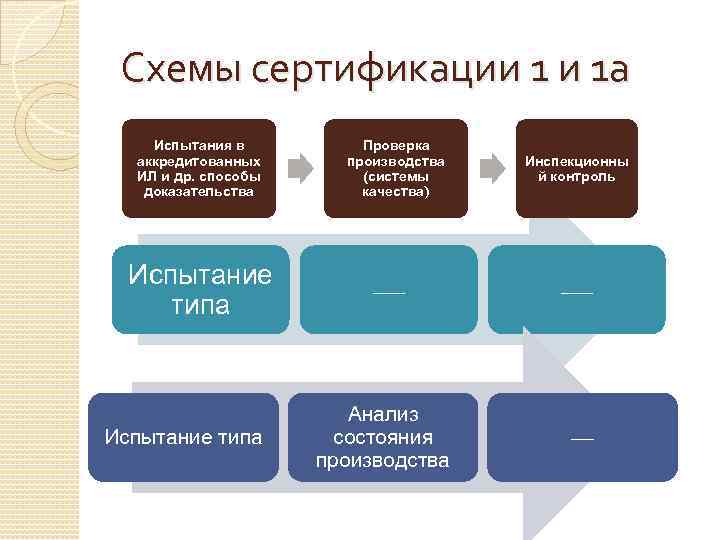 Схемы сертификации 1 и 1а

Испытания в аккредитованных ИЛ и др. способы доказательства

Проверка производства (системы качества)

Инспекционный контроль

Испытание типа

—

—

Испытание типа

Анализ состояния производства

—